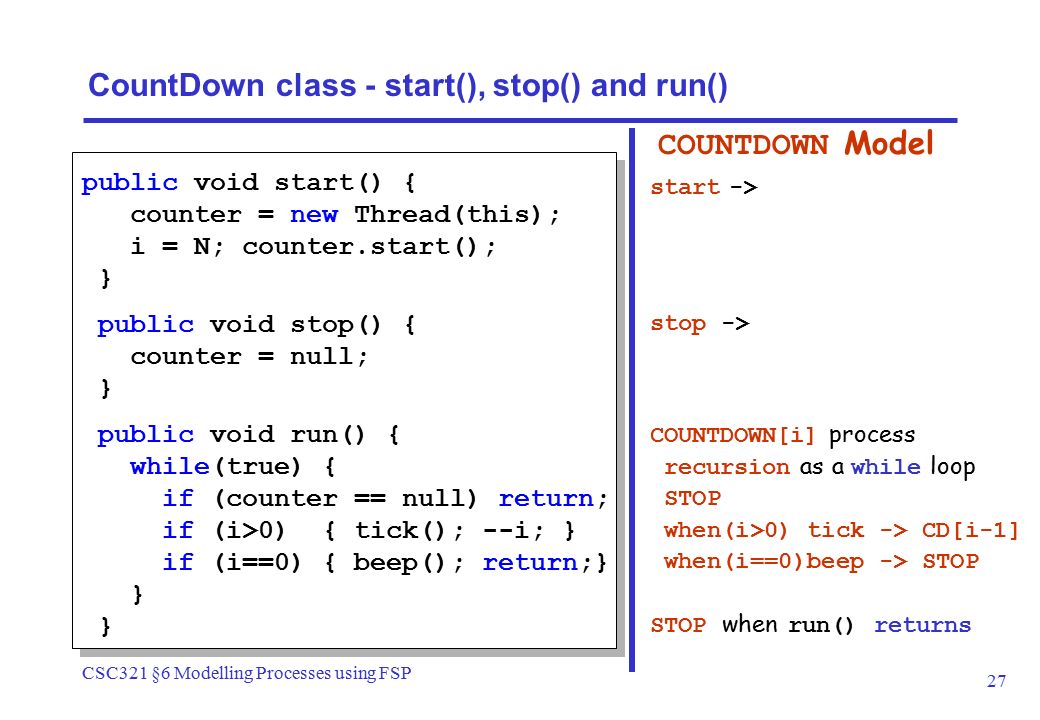 CountDown class - start(), stop() and run()

public void start() {
   counter = new Thread(this);
   i = N; counter.start();
 }
 public void stop() {
   counter = null;
 }
 public void run() {
   while(true) {
     if (counter == null) return;
     if (i>0)  { tick(); --i; }
     if (i==0) { beep(); return;}
   }
 }

COUNTDOWN Model

start ->

stop ->

COUNTDOWN[i] process
 recursion as a while loop
 STOP
 when(i>0) tick -> CD[i-1]
 when(i==0)beep -> STOP

STOP when run() returns

CSC321 §6 Modelling Processes using FSP

27